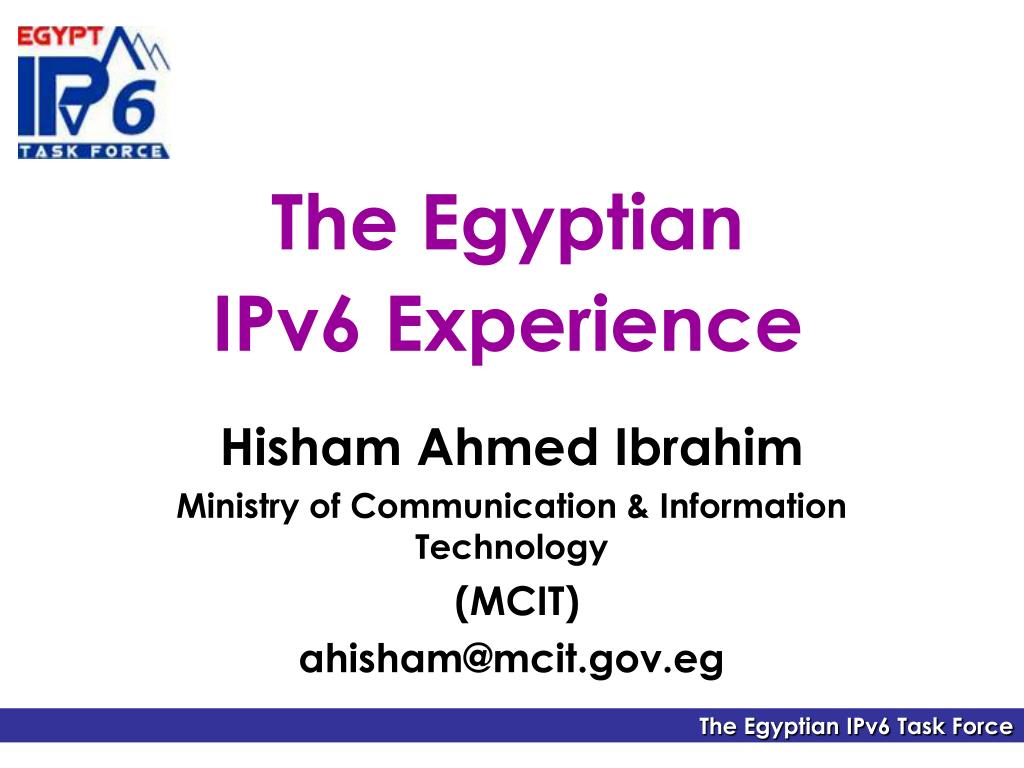 EGYPT
IPv6
TASK FORCE

The Egyptian
IPv6 Experience

Hisham Ahmed Ibrahim
Ministry of Communication & Information Technology
(MCIT)
ahisham@mcit.gov.eg

The Egyptian IPv6 Task Force